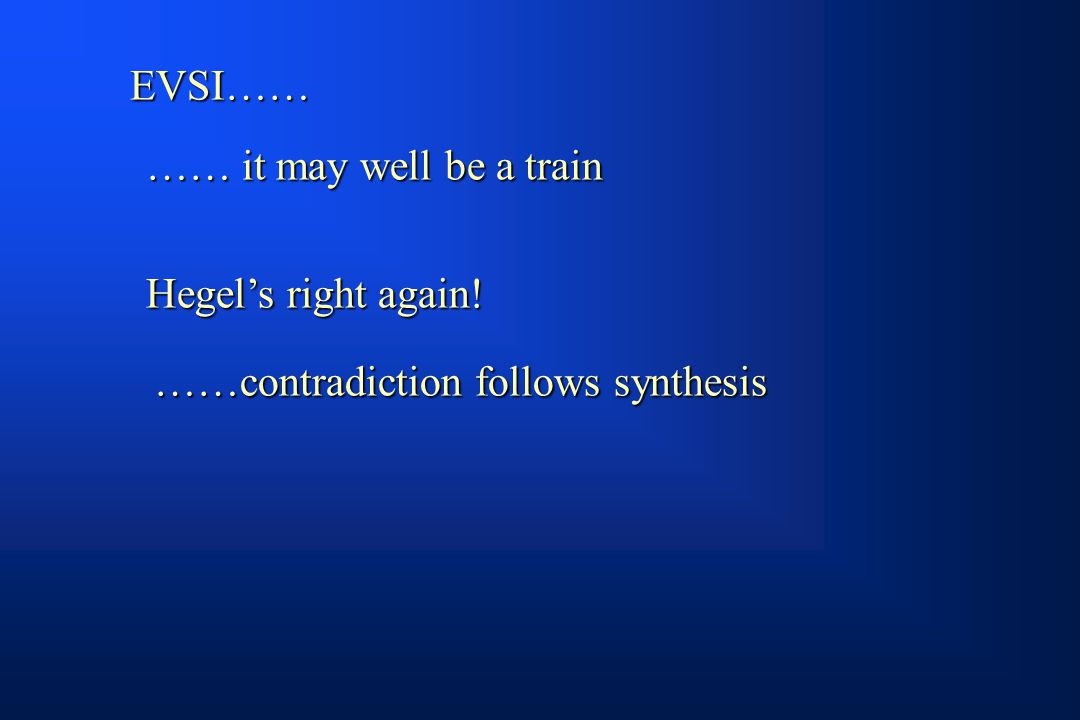 EVSI……

…… it may well be a train

Hegel’s right again!

……contradiction follows synthesis